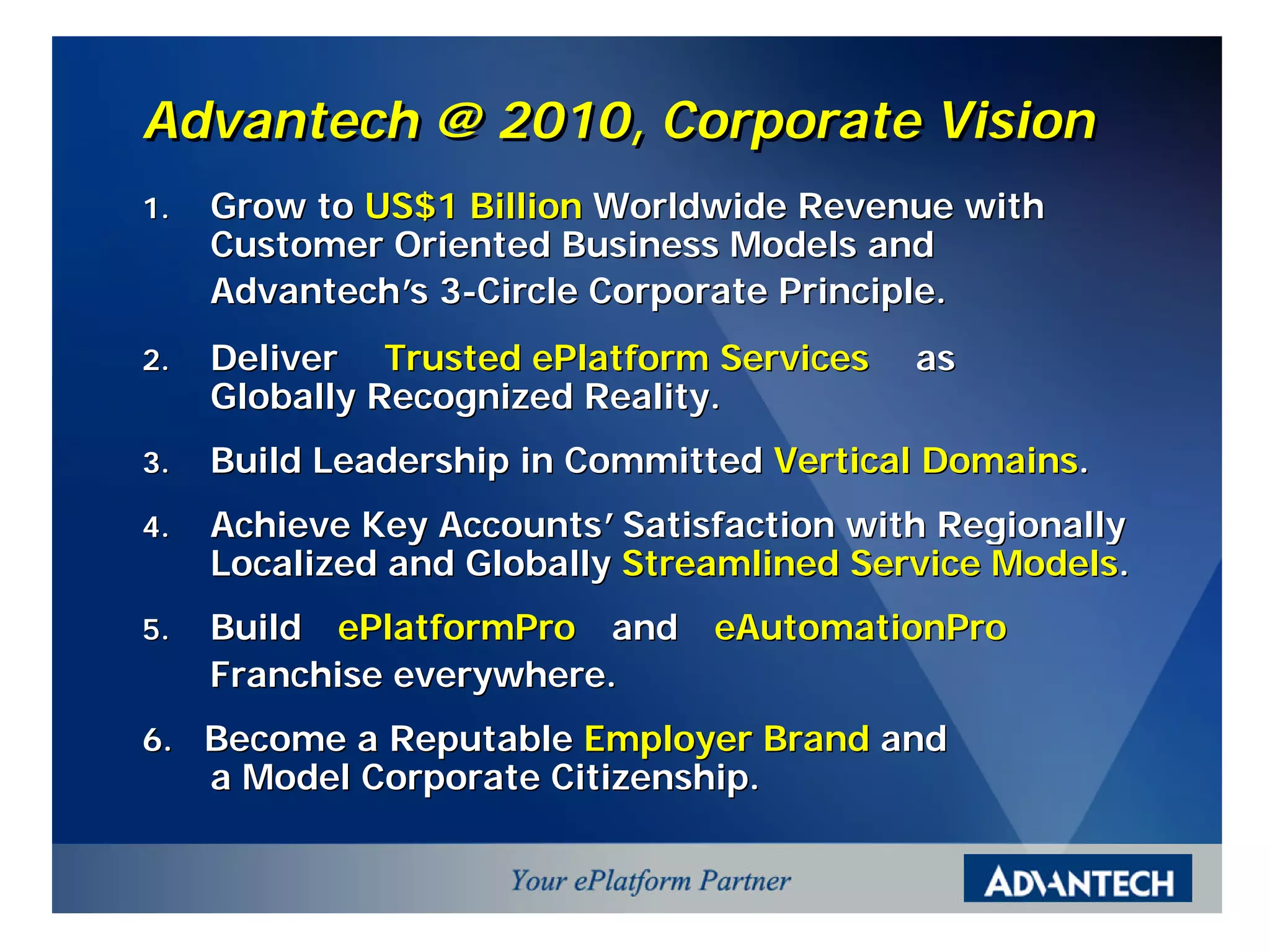 Advantech @ 2010, Corporate Vision

1. Grow to US$1 Billion Worldwide Revenue with Customer Oriented Business Models and Advantech's 3-Circle Corporate Principle.

2. Deliver Trusted ePlatform Services as Globally Recognized Reality.

3. Build Leadership in Committed Vertical Domains.

4. Achieve Key Accounts' Satisfaction with Regionally Localized and Globally Streamlined Service Models.

5. Build ePlatformPro and eAutomationPro Franchise everywhere.

6. Become a Reputable Employer Brand and a Model Corporate Citizenship.

Your ePlatform Partner

ADVANTECH